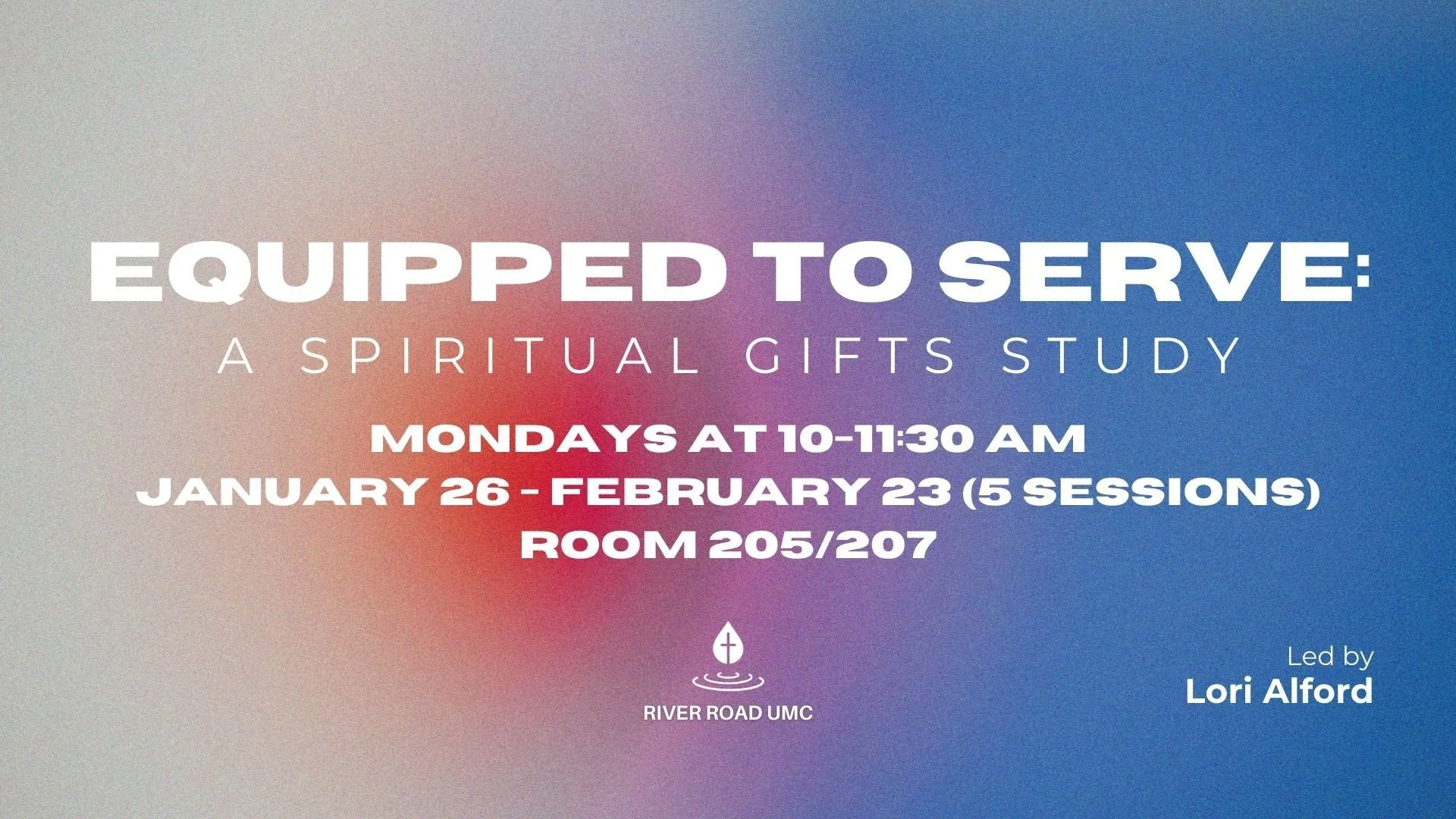 EQUIPPED TO SERVE:
A SPIRITUAL GIFTS STUDY

MONDAYS AT 10-11:30 AM
JANUARY 26 - FEBRUARY 23 (5 SESSIONS)
ROOM 205/207

RIVER ROAD UMC

Led by
Lori Alford